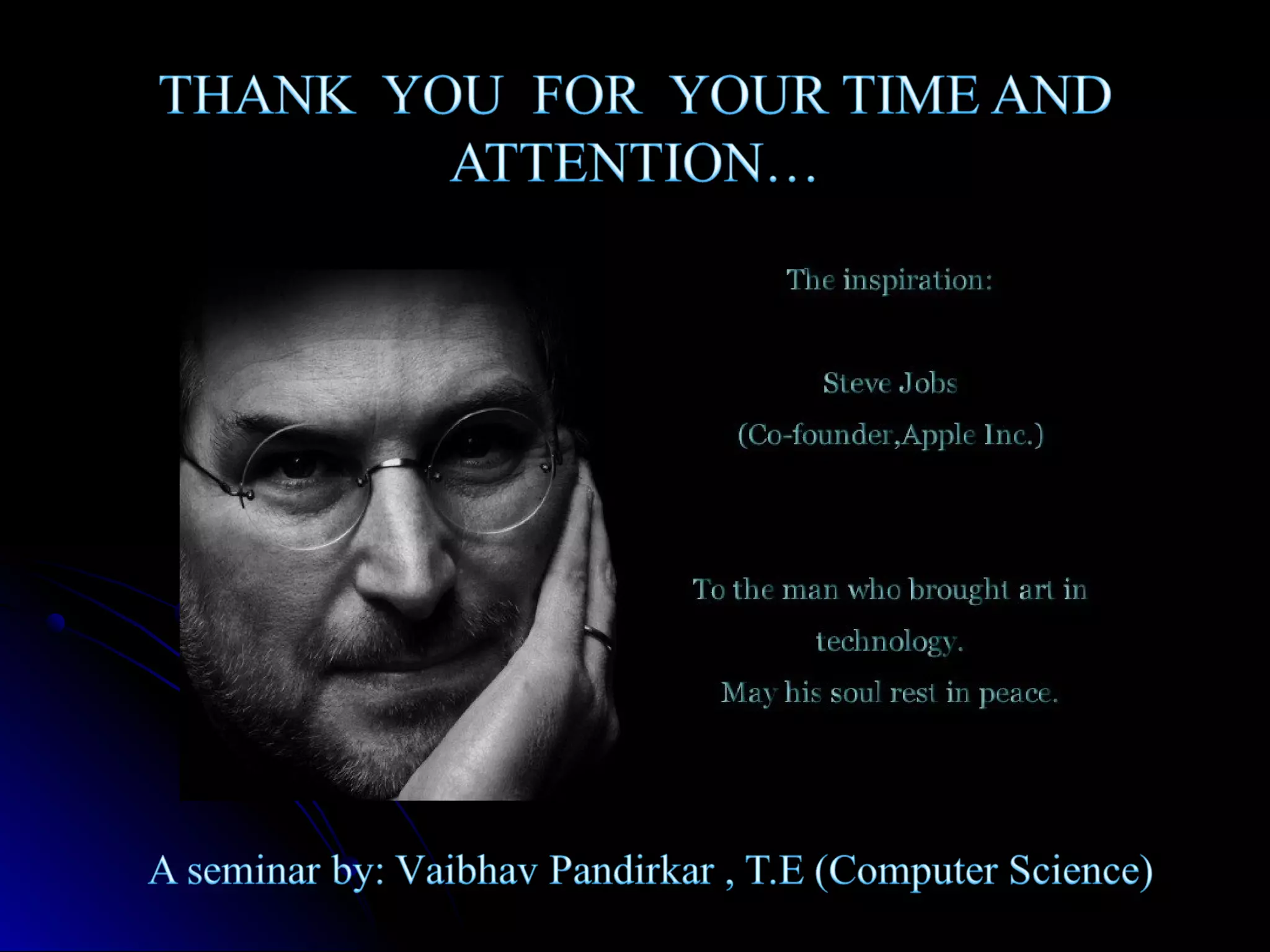 THANK YOU FOR YOUR TIME AND ATTENTION…

The inspiration:

Steve Jobs
(Co-founder,Apple Inc.)

To the man who brought art in technology.
May his soul rest in peace.

A seminar by: Vaibhav Pandirkar , T.E (Computer Science)